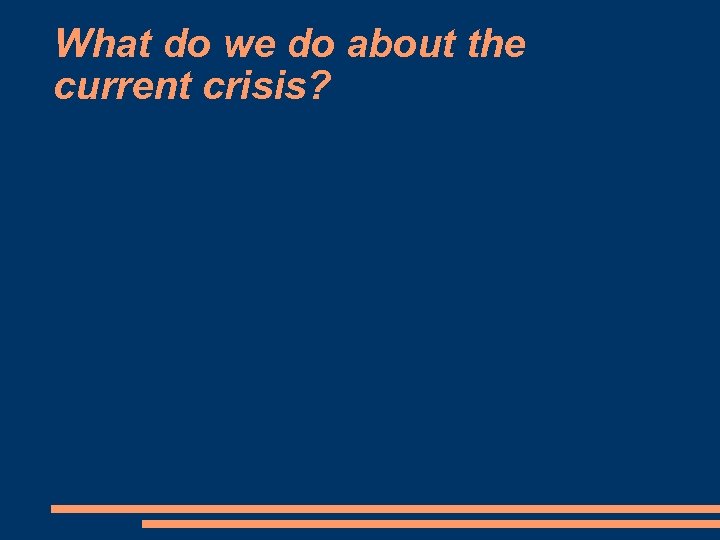 What do we do about the current crisis?